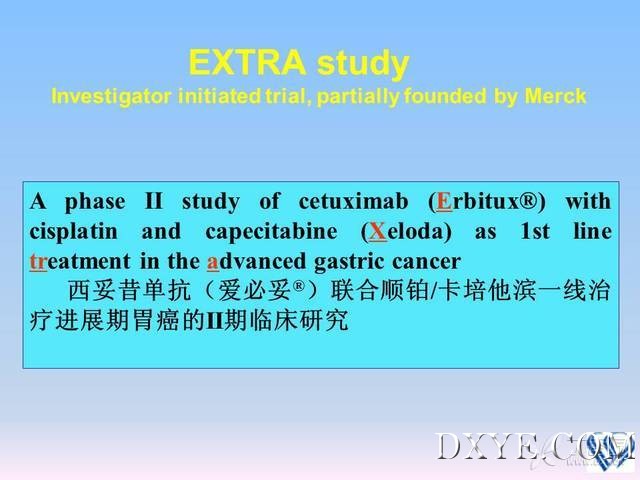 EXTRA study
Investigator initiated trial, partially founded by Merck

A phase II study of cetuximab (Erbitux®) with cisplatin and capecitabine (Xeloda) as 1st line treatment in the advanced gastric cancer
西妥昔单抗（爱必妥®）联合顺铂/卡培他滨一线治疗进展期胃癌的II期临床研究

DXYE.COM